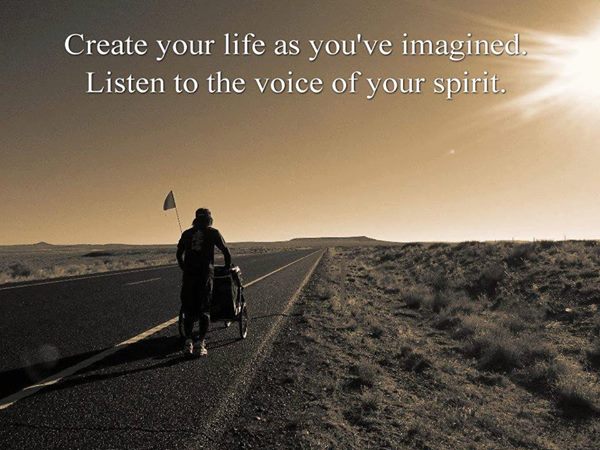 Create your life as you've imagined.
Listen to the voice of your spirit.